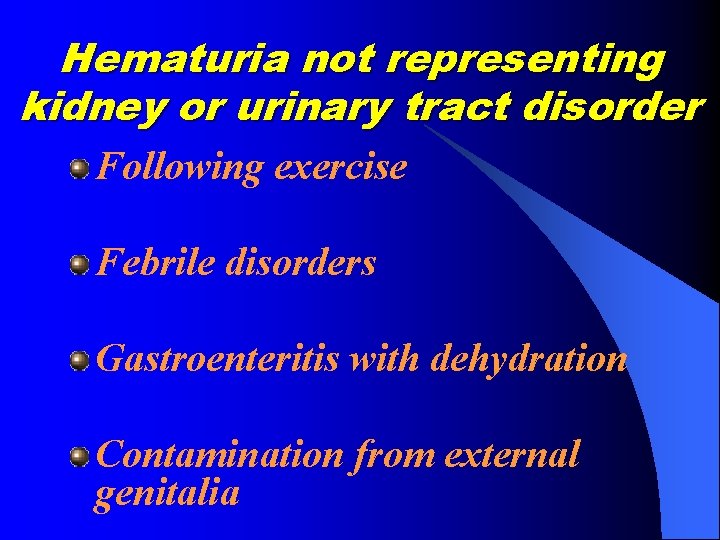 Hematuria not representing kidney or urinary tract disorder

Following exercise

Febrile disorders

Gastroenteritis with dehydration

Contamination from external genitalia